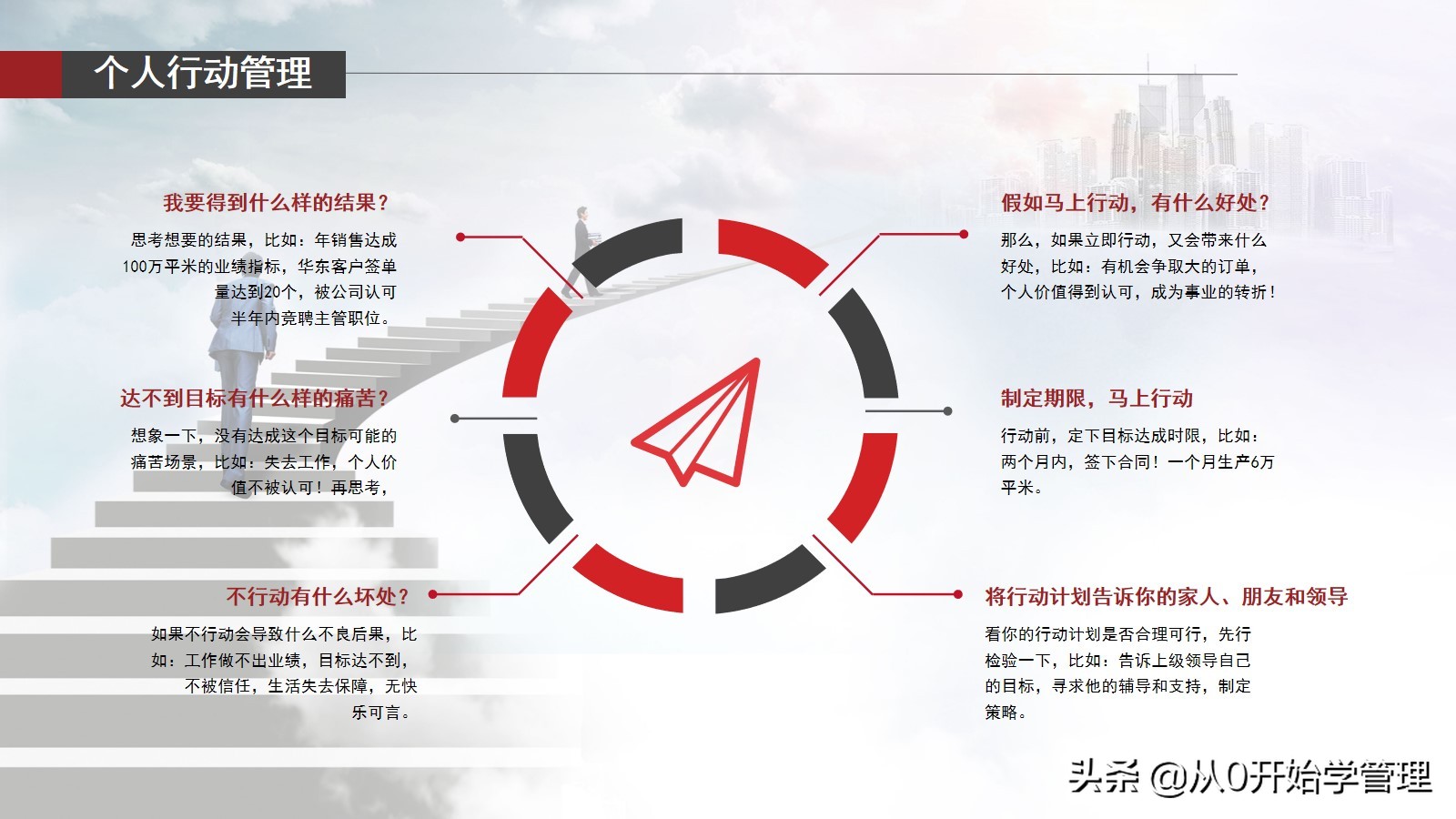 个人行动管理

我要得到什么样的结果？

思考想要的结果，比如：年销售达成100万平米的业绩指标，华东客户签单量达到20个，被公司认可半年内竞聘主管职位。

达不到目标有什么样的痛苦？

想象一下，没有达成这个目标可能的痛苦场景，比如：失去工作，个人价值不被认可！再思考，

不行动有什么坏处？

如果不行动会导致什么不良后果，比如：工作做不出业绩，目标达不到，不被信任，生活失去保障，无快乐可言。

假如马上行动，有什么好处？

那么，如果立即行动，又会带来什么好处，比如：有机会争取大的订单，个人价值得到认可，成为事业的转折！

制定期限，马上行动

行动前，定下目标达成时限，比如：两个月内，签下合同！一个月生产6万平米。

将行动计划告诉你的家人、朋友和领导

看你的行动计划是否合理可行，先行检验一下，比如：告诉上级领导自己的目标，寻求他的辅导和支持，制定策略。

头条 @从0开始学管理